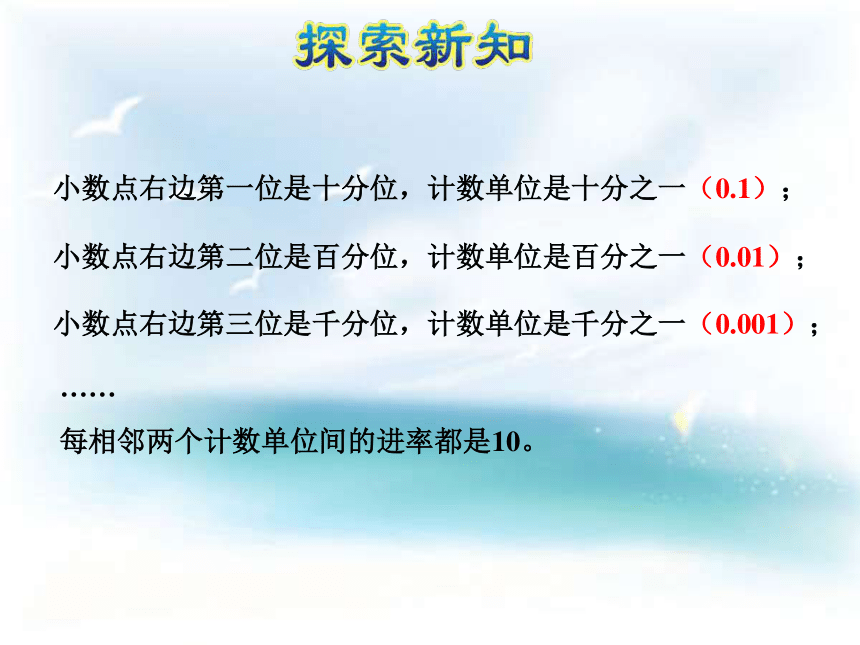 探索新知

小数点右边第一位是十分位，计数单位是十分之一（0.1）；

小数点右边第二位是百分位，计数单位是百分之一（0.01）；

小数点右边第三位是千分位，计数单位是千分之一（0.001）；

……

每相邻两个计数单位间的进率都是10。